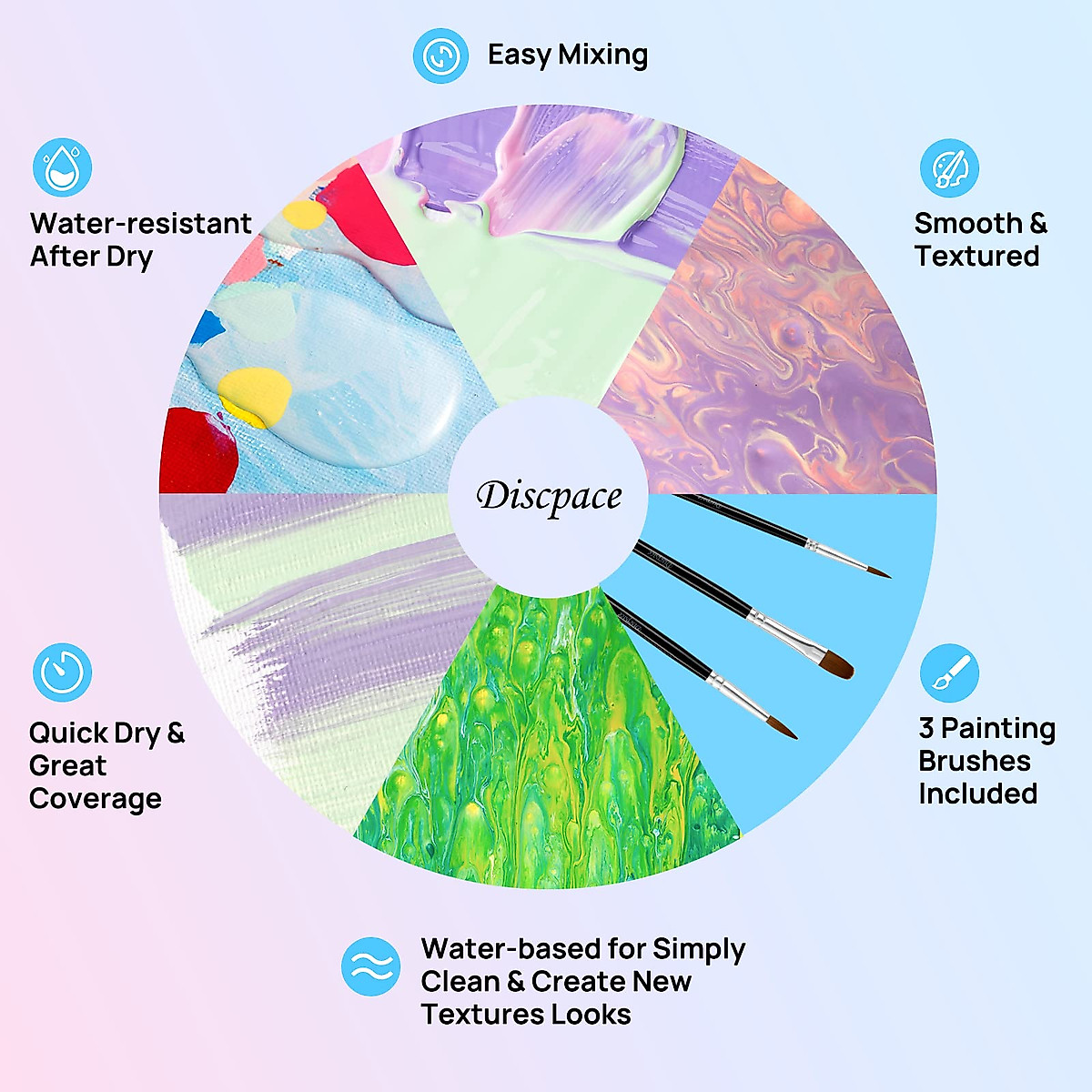 Easy Mixing

Water-resistant After Dry

Smooth & Textured

Discpace

Quick Dry & Great Coverage

3 Painting Brushes Included

Water-based for Simply Clean & Create New Textures Looks